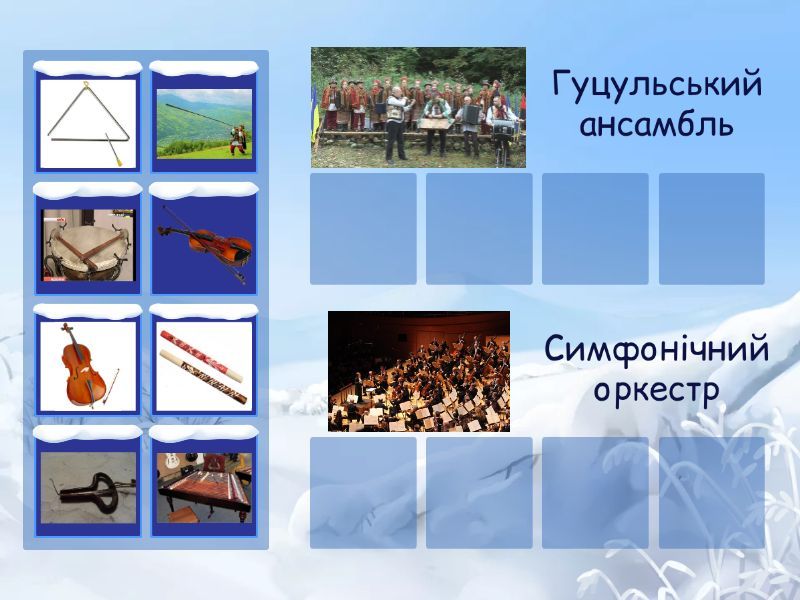 Гуцульський ансамбль

Симфонічний оркестр